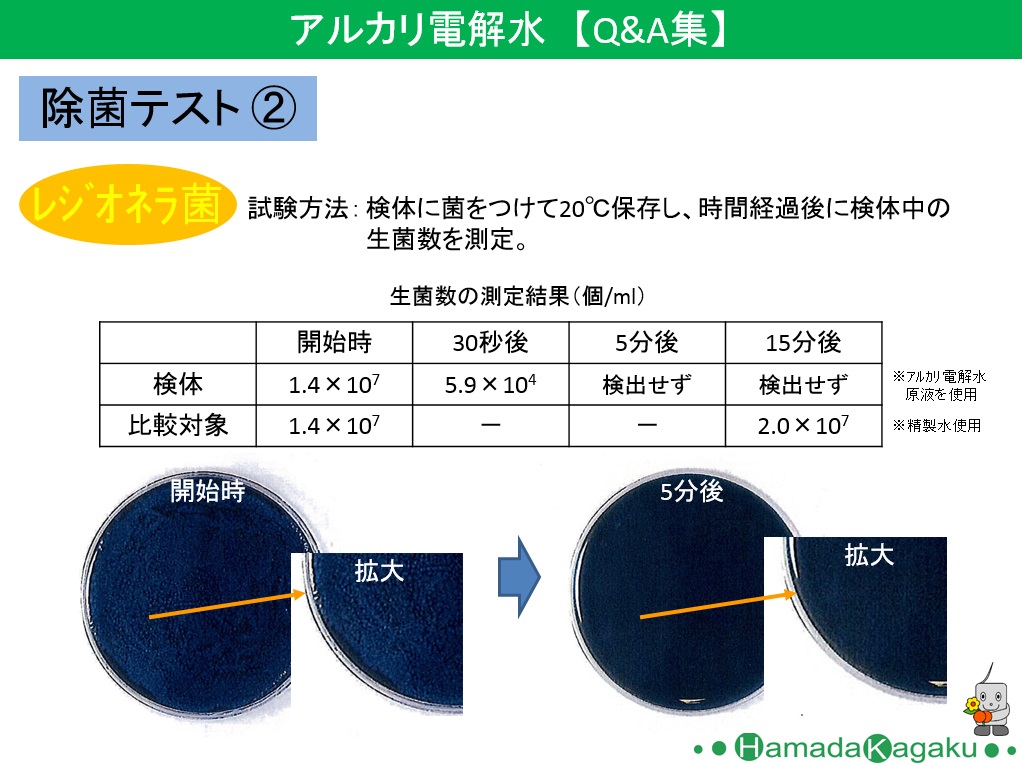 アルカリ電解水 【Q&A集】

除菌テスト②

レジオネラ菌

試験方法：検体に菌をつけて20℃保存し、時間経過後に検体中の生菌数を測定。

生菌数の測定結果（個/ml）

| | 開始時 | 30秒後 | 5分後 | 15分後 |
|---|---|---|---|---|
| 検体 | $1.4 \times 10^7$ | $5.9 \times 10^4$ | 検出せず | 検出せず |
| 比較対象 | $1.4 \times 10^7$ | ー | ー | $2.0 \times 10^7$ |

※アルカリ電解水原液を使用

※精製水使用

開始時

拡大

5分後

拡大

HamadaKagaku